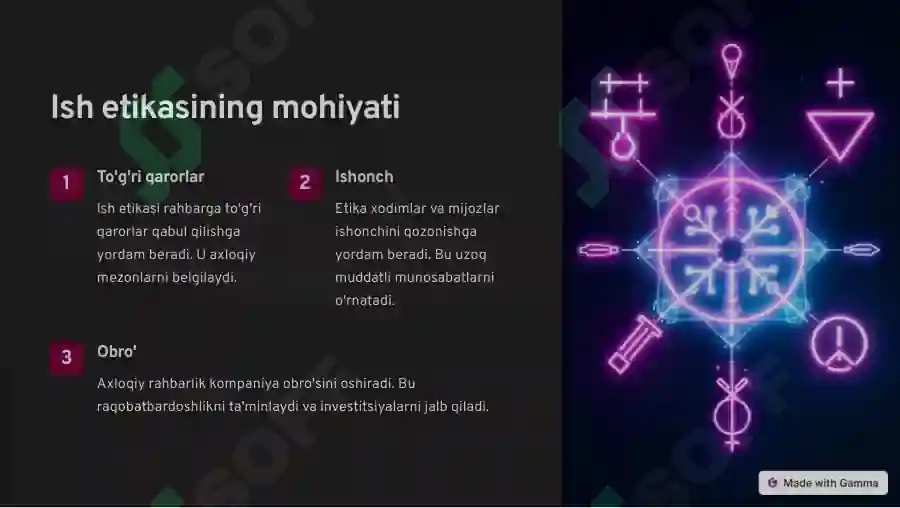 Ish etikasining mohiyati

1 To'g'ri qarorlar

Ish etikasi rahbarga to'g'ri qarorlar qabul qilishga yordam beradi. U axloqiy mezonlarni belgilaydi.

2 Ishonch

Etika xodimlar va mijozlar ishonchini qozonishga yordam beradi. Bu uzoq muddatli munosabatlarni o'rnatadi.

3 Obro'

Axloqiy rahbarlik kompaniya obro'sini oshiradi. Bu raqobatbardoshlikni ta'minlaydi va investitsiyalarni jalb qiladi.

Made with Gamma